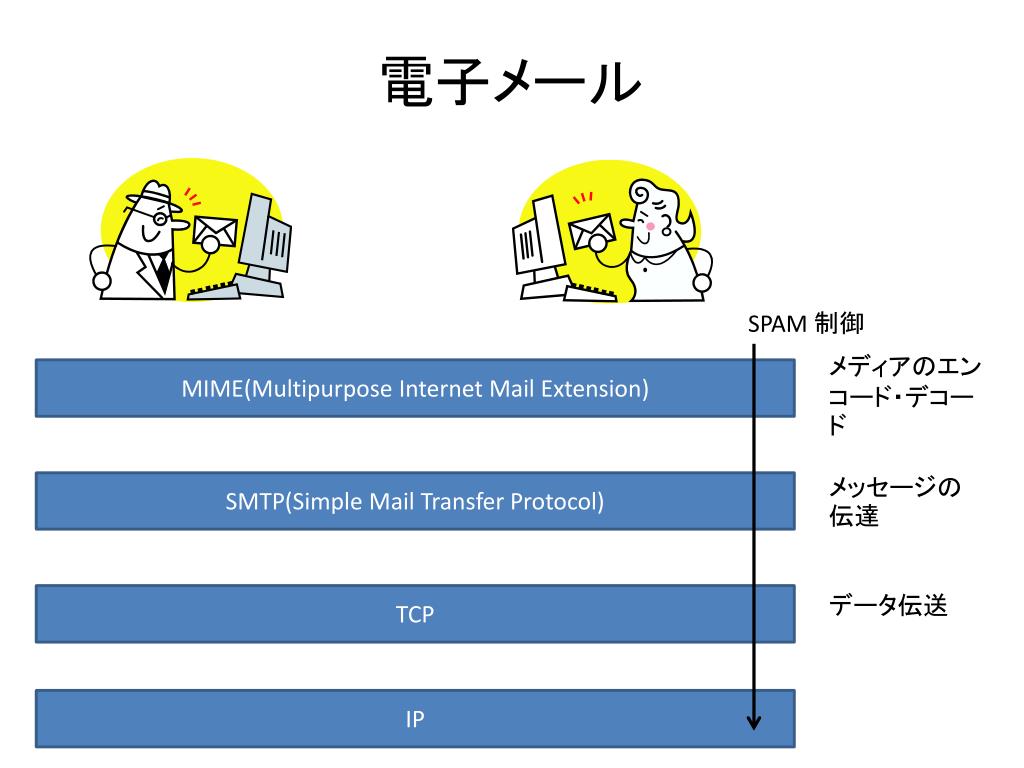 電子メール

SPAM 制御

MIME(Multipurpose Internet Mail Extension)

メディアのエンコード・デコード

SMTP(Simple Mail Transfer Protocol)

メッセージの伝達

TCP

データ伝送

IP